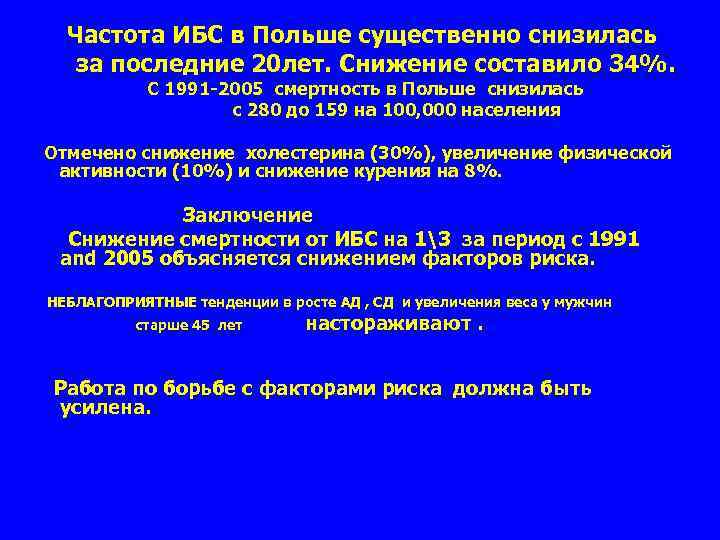 Частота ИБС в Польше существенно снизилась за последние 20лет. Снижение составило 34%.
С 1991-2005 смертность в Польше снизилась с 280 до 159 на 100,000 населения

Отмечено снижение холестерина (30%), увеличение физической активности (10%) и снижение курения на 8%.

Заключение
Снижение смертности от ИБС на 1\3 за период с 1991 and 2005 объясняется снижением факторов риска.

НЕБЛАГОПРИЯТНЫЕ тенденции в росте АД , СД и увеличения веса у мужчин старше 45 лет настораживают .

Работа по борьбе с факторами риска должна быть усилена.